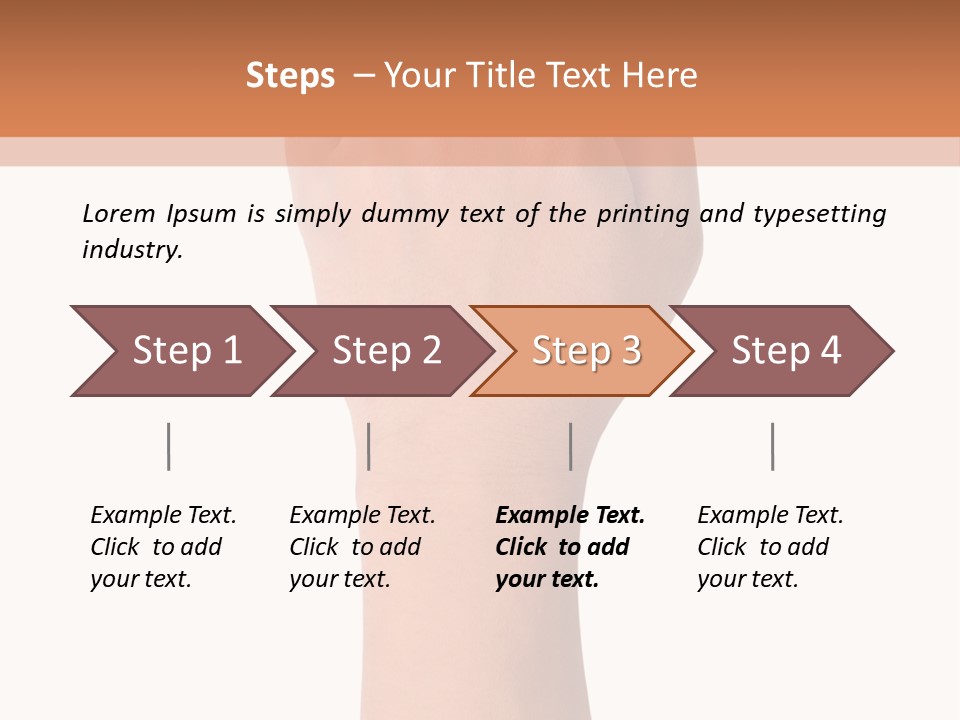 Steps – Your Title Text Here

Lorem Ipsum is simply dummy text of the printing and typesetting industry.

Step 1

Step 2

Step 3

Step 4

Example Text. Click to add your text.

Example Text. Click to add your text.

Example Text. Click to add your text.

Example Text. Click to add your text.